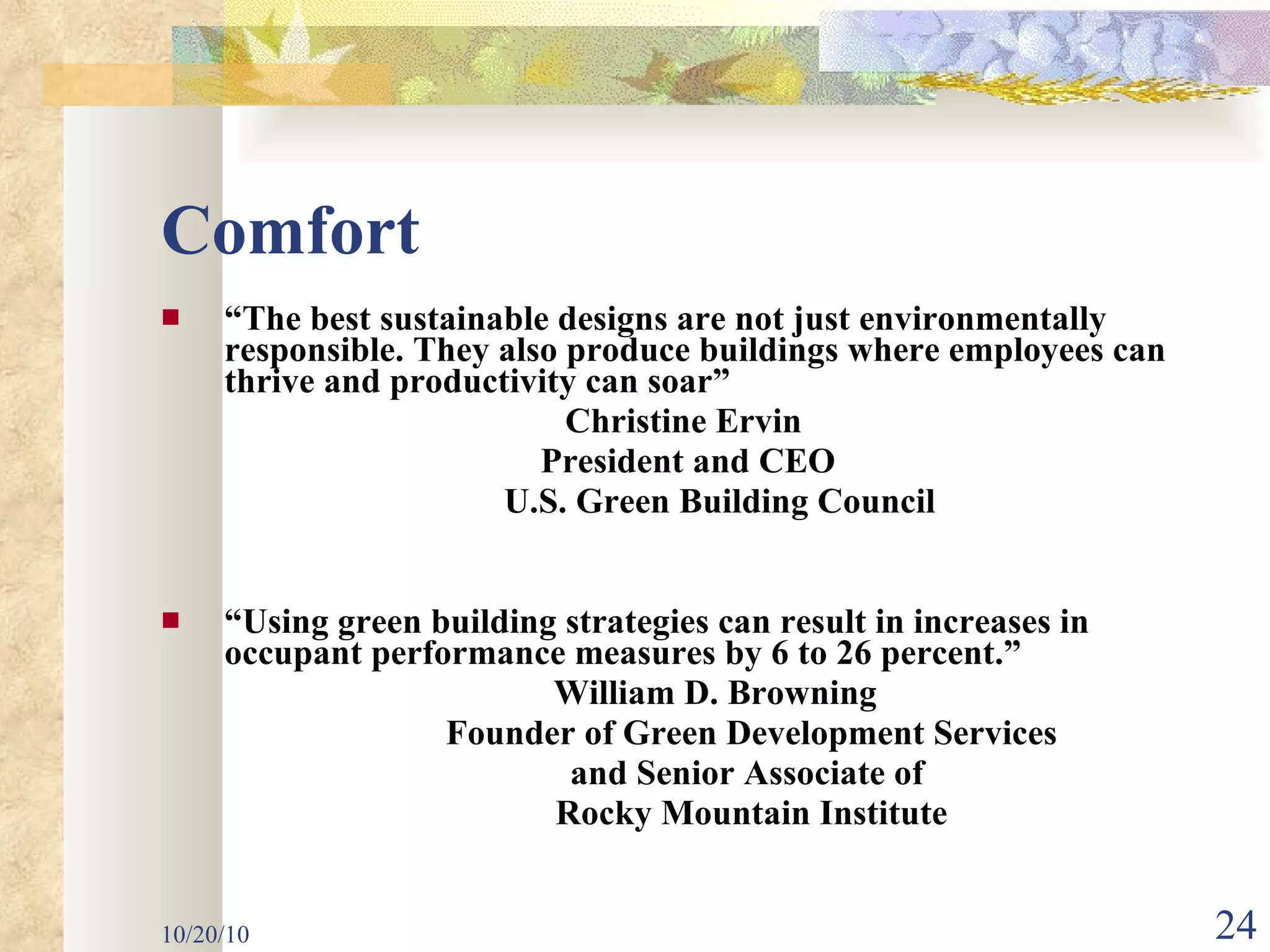 Comfort

“The best sustainable designs are not just environmentally responsible. They also produce buildings where employees can thrive and productivity can soar”

Christine Ervin
President and CEO
U.S. Green Building Council

“Using green building strategies can result in increases in occupant performance measures by 6 to 26 percent.”

William D. Browning
Founder of Green Development Services
and Senior Associate of
Rocky Mountain Institute

10/20/10

24